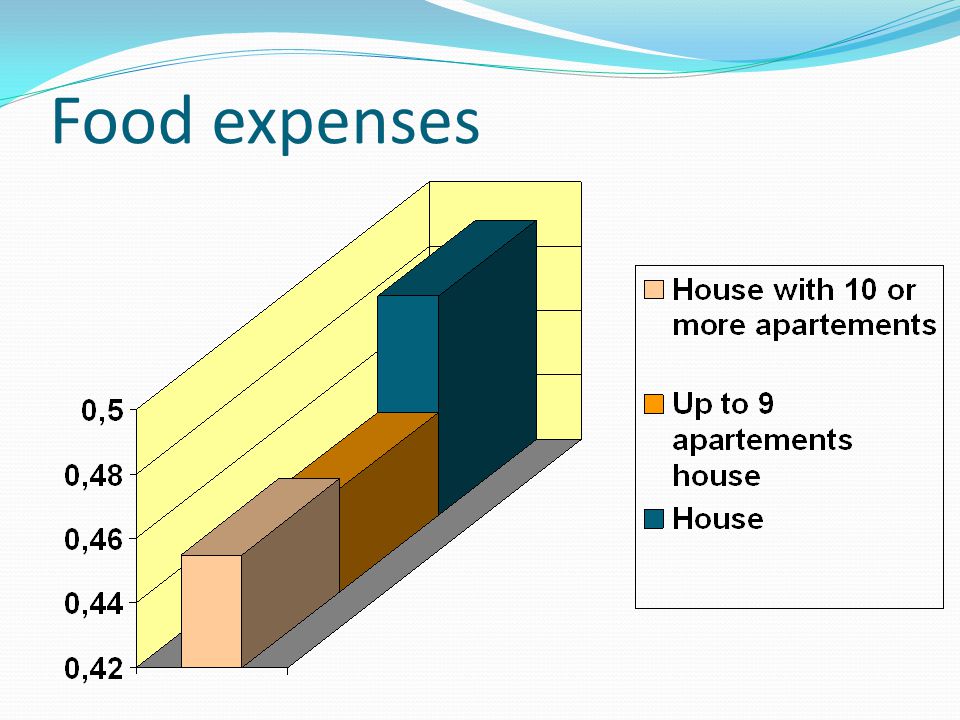 Food expenses

0,5
0,48
0,46
0,44
0,42

House with 10 or more apartements
Up to 9 apartements house
House